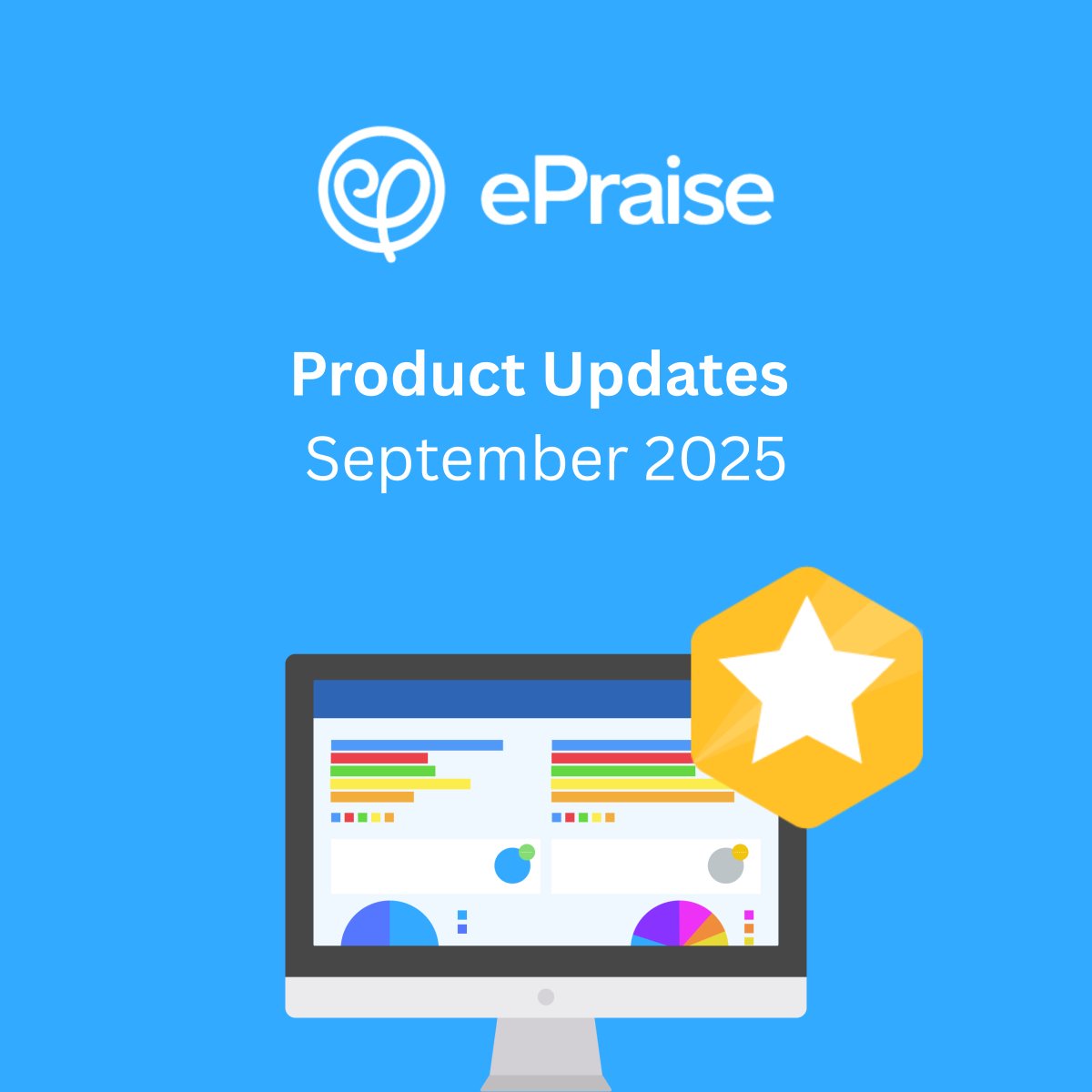 ePraise

Product Updates
September 2025